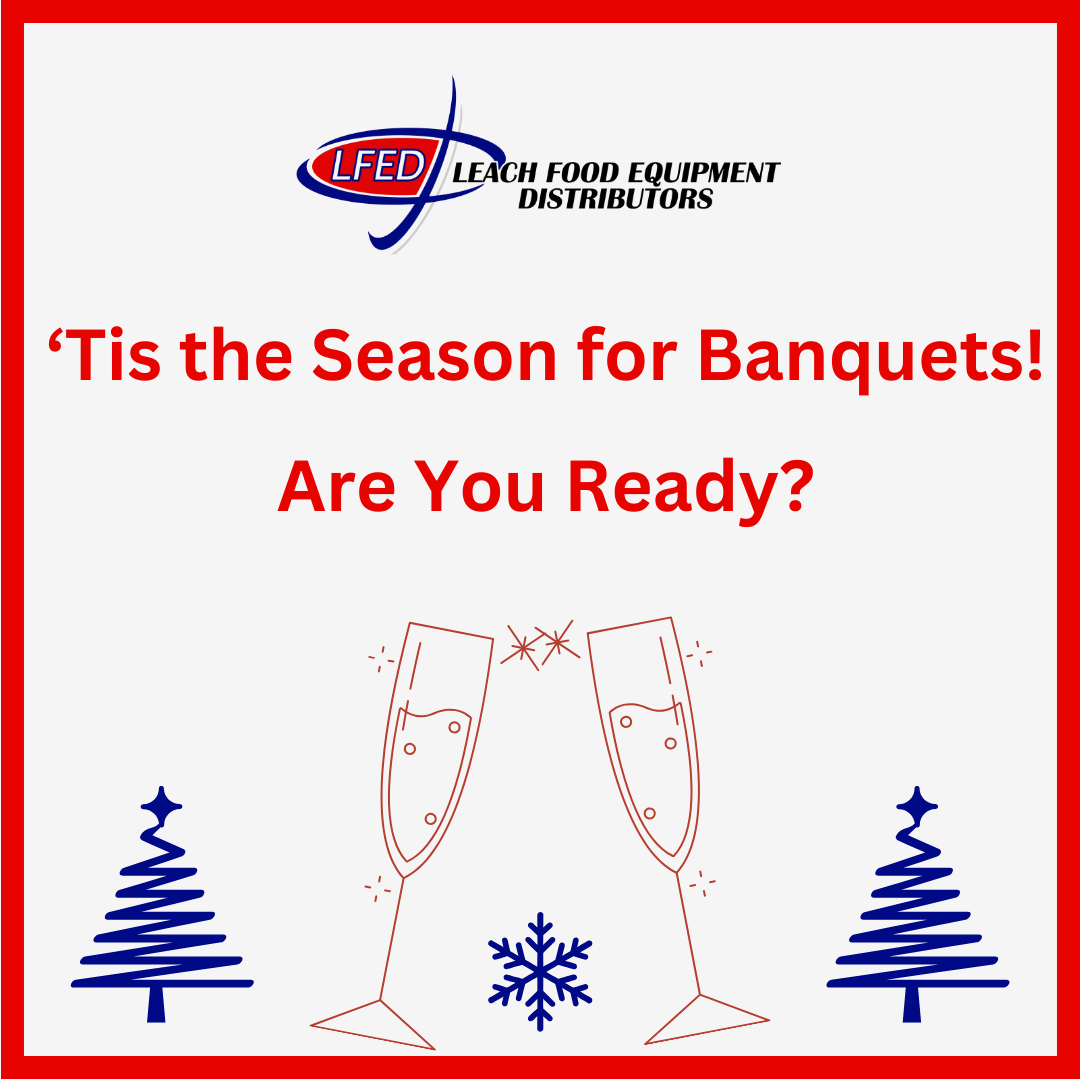 LFED LEACH FOOD EQUIPMENT DISTRIBUTORS

‘Tis the Season for Banquets!

Are You Ready?